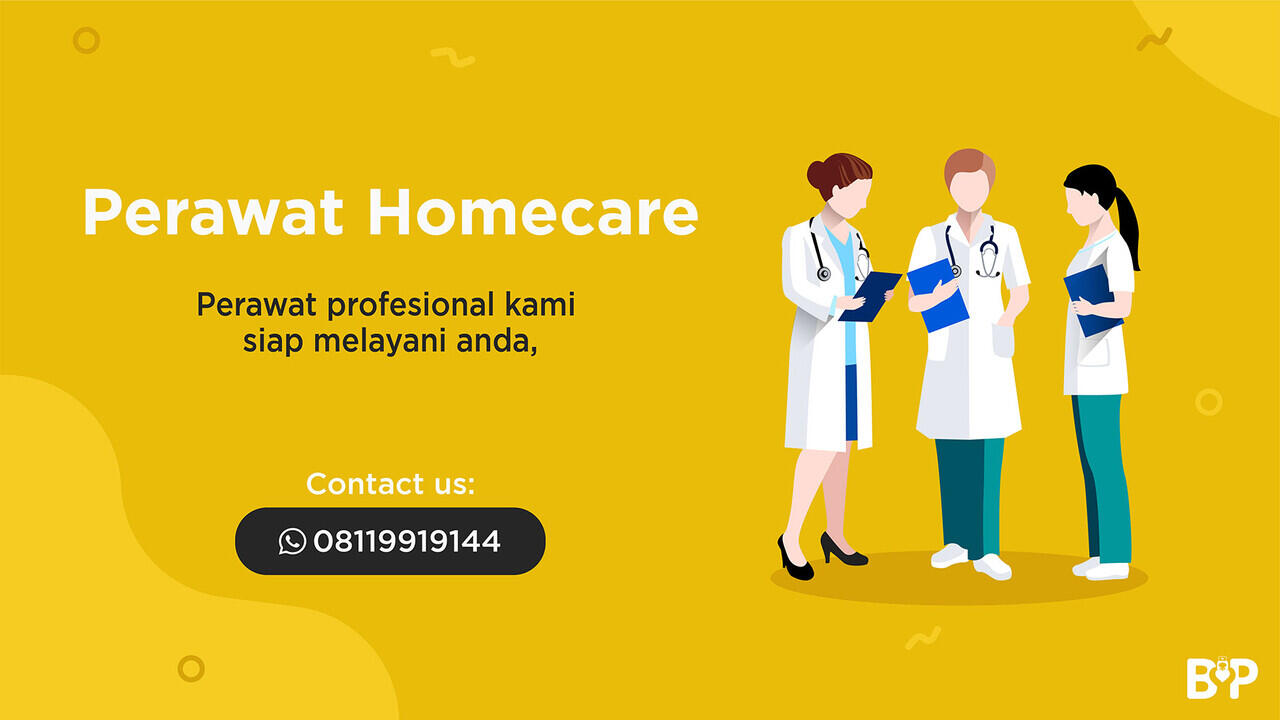 Perawat Homecare

Perawat profesional kami siap melayani anda,

Contact us:

08119919144

BP